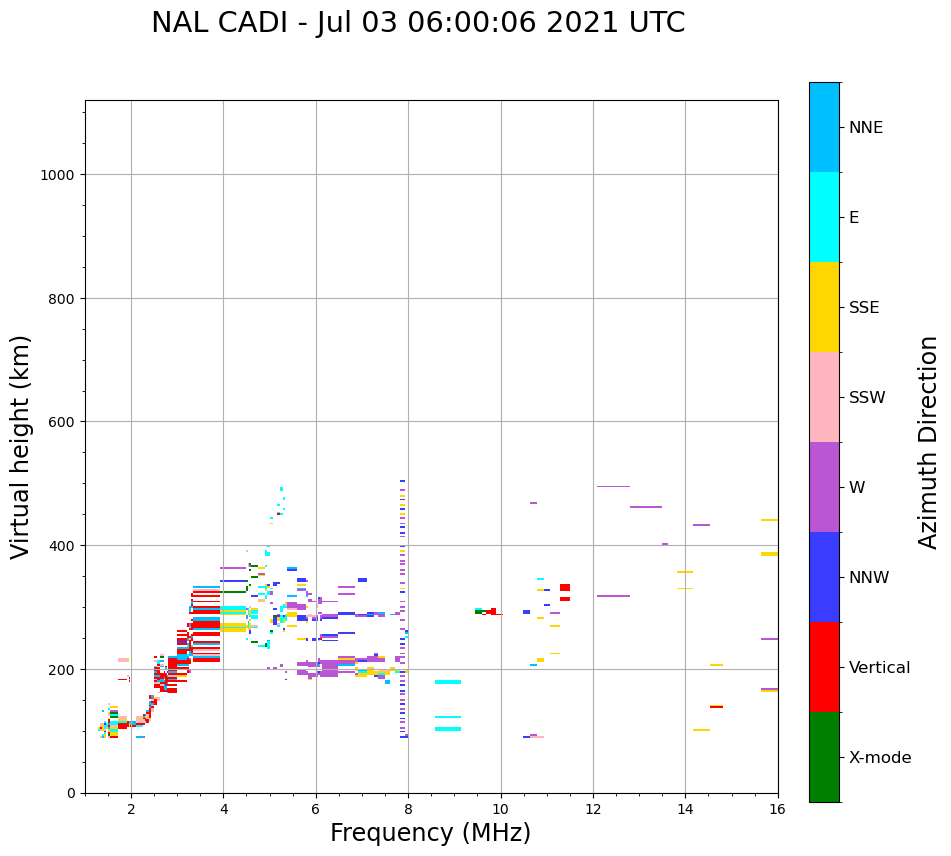 NAL CADI - Jul 03 06:00:06 2021 UTC

Virtual height (km)

1000
800
600
400
200
0

2
4
6
8
10
12
14
16

Frequency (MHz)

NNE
E
SSE
SSW
W
NNW
Vertical
X-mode

Azimuth Direction